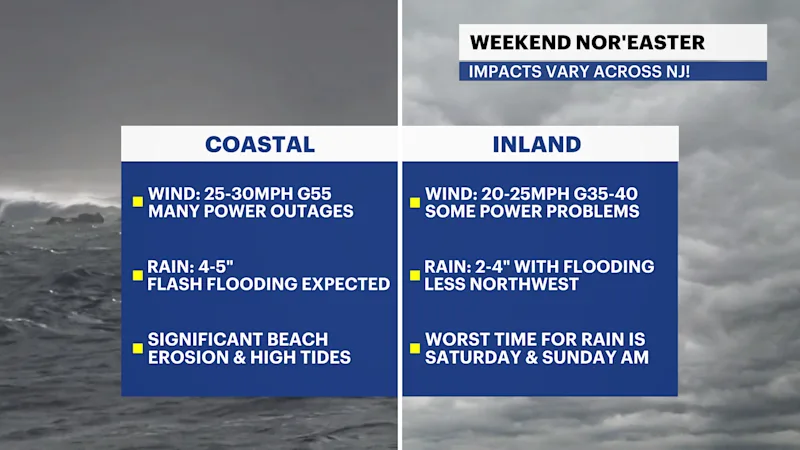 WEEKEND NOR'EASTER
IMPACTS VARY ACROSS NJ!

COASTAL

WIND: 25-30MPH G55
MANY POWER OUTAGES

RAIN: 4-5"
FLASH FLOODING EXPECTED

SIGNIFICANT BEACH
EROSION & HIGH TIDES

INLAND

WIND: 20-25MPH G35-40
SOME POWER PROBLEMS

RAIN: 2-4" WITH FLOODING
LESS NORTHWEST

WORST TIME FOR RAIN IS
SATURDAY & SUNDAY AM